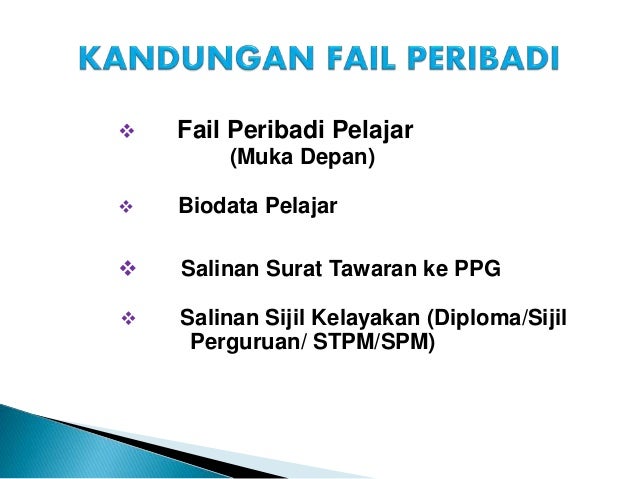 KANDUNGAN FAIL PERIBADI

❖ Fail Peribadi Pelajar (Muka Depan)

❖ Biodata Pelajar

❖ Salinan Surat Tawaran ke PPG

❖ Salinan Sijil Kelayakan (Diploma/Sijil Perguruan/ STPM/SPM)